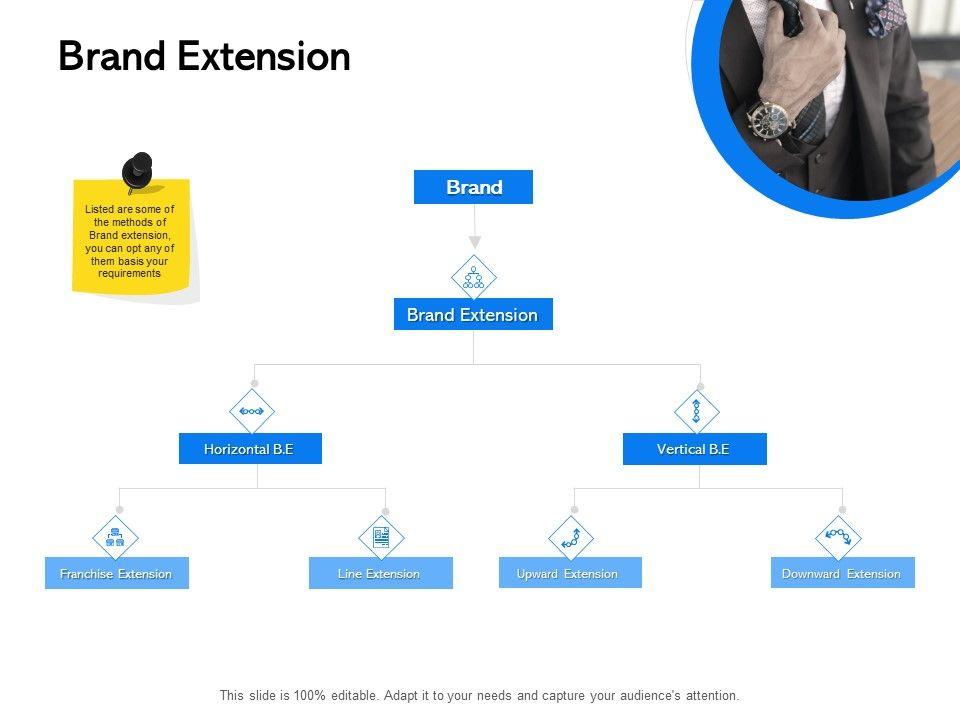 Brand Extension

Listed are some of the methods of Brand extension, you can opt any of them basis your requirements

Brand

Brand Extension

Horizontal B.E

Vertical B.E

Franchise Extension

Line Extension

Upward Extension

Downward Extension

This slide is 100% editable. Adapt it to your needs and capture your audience's attention.